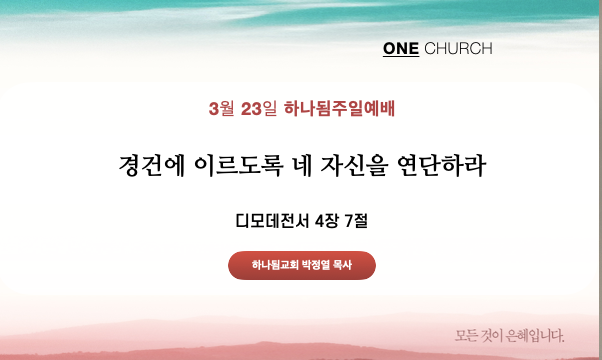 ONE CHURCH

3월 23일 하나됨주일예배

경건에 이르도록 네 자신을 연단하라

디모데전서 4장 7절

하나됨교회 박정열 목사

모든 것이 은혜입니다.